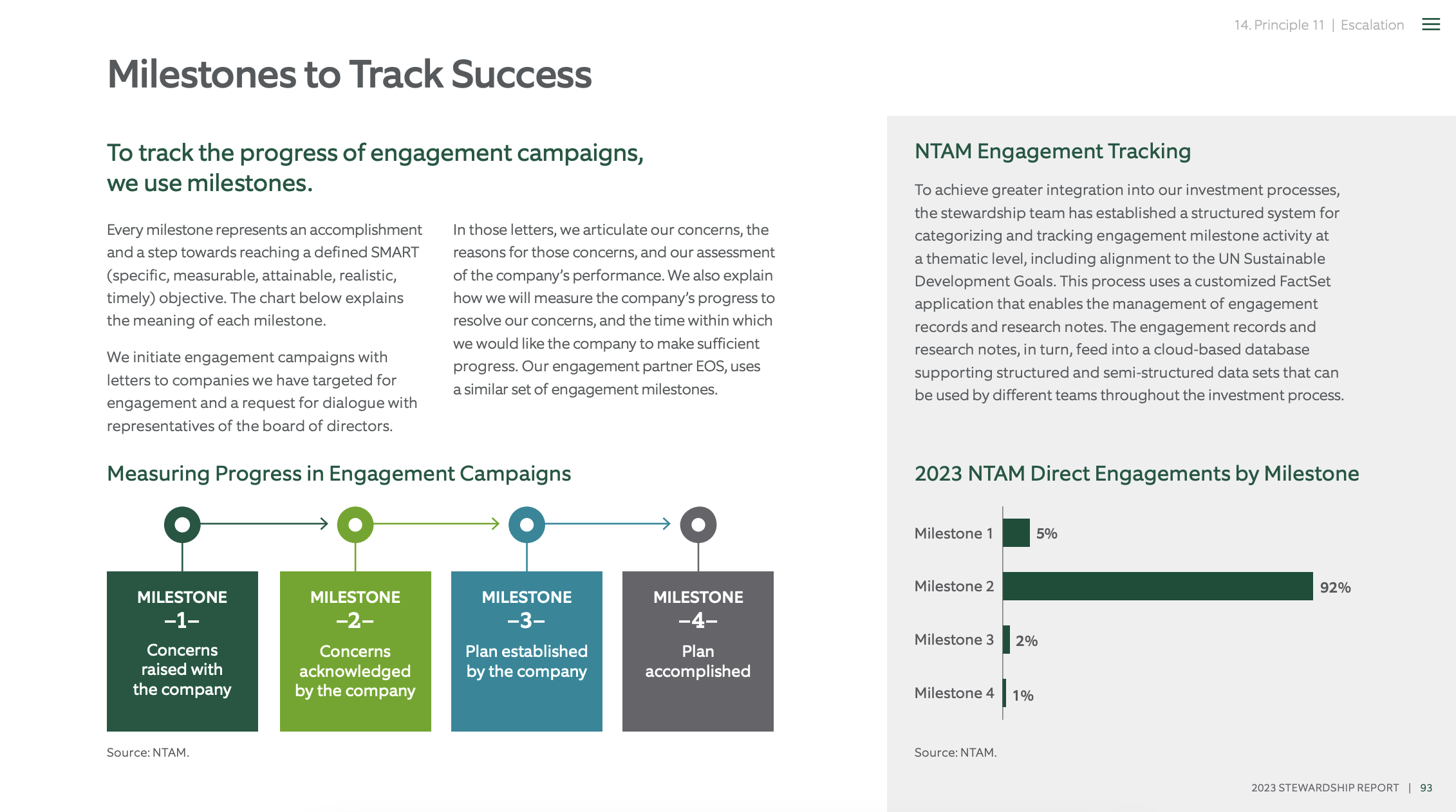 14. Principle 11 | Escalation

Milestones to Track Success

To track the progress of engagement campaigns, we use milestones.

Every milestone represents an accomplishment and a step towards reaching a defined SMART (specific, measurable, attainable, realistic, timely) objective. The chart below explains the meaning of each milestone.

We initiate engagement campaigns with letters to companies we have targeted for engagement and a request for dialogue with representatives of the board of directors.

In those letters, we articulate our concerns, the reasons for those concerns, and our assessment of the company's performance. We also explain how we will measure the company's progress to resolve our concerns, and the time within which we would like the company to make sufficient progress. Our engagement partner EOS, uses a similar set of engagement milestones.

Measuring Progress in Engagement Campaigns

MILESTONE –1– Concerns raised with the company

MILESTONE –2– Concerns acknowledged by the company

MILESTONE –3– Plan established by the company

MILESTONE –4– Plan accomplished

Source: NTAM.

NTAM Engagement Tracking

To achieve greater integration into our investment processes, the stewardship team has established a structured system for categorizing and tracking engagement milestone activity at a thematic level, including alignment to the UN Sustainable Development Goals. This process uses a customized FactSet application that enables the management of engagement records and research notes. The engagement records and research notes, in turn, feed into a cloud-based database supporting structured and semi-structured data sets that can be used by different teams throughout the investment process.

2023 NTAM Direct Engagements by Milestone

Milestone 1 5%
Milestone 2 92%
Milestone 3 2%
Milestone 4 1%

Source: NTAM.

2023 STEWARDSHIP REPORT | 93